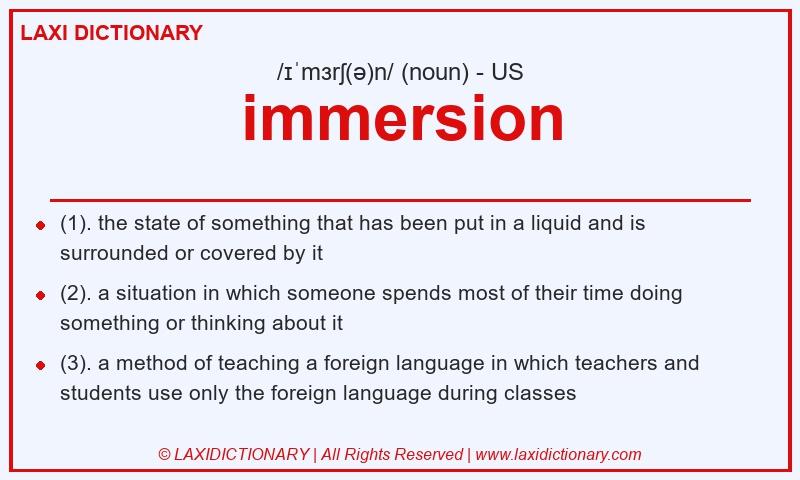 LAXI DICTIONARY

/ɪˈmɜrʃ(ə)n/ (noun) - US

immersion

- (1). the state of something that has been put in a liquid and is surrounded or covered by it
- (2). a situation in which someone spends most of their time doing something or thinking about it
- (3). a method of teaching a foreign language in which teachers and students use only the foreign language during classes

© LAXIDICTIONARY | All Rights Reserved | www.laxidictionary.com